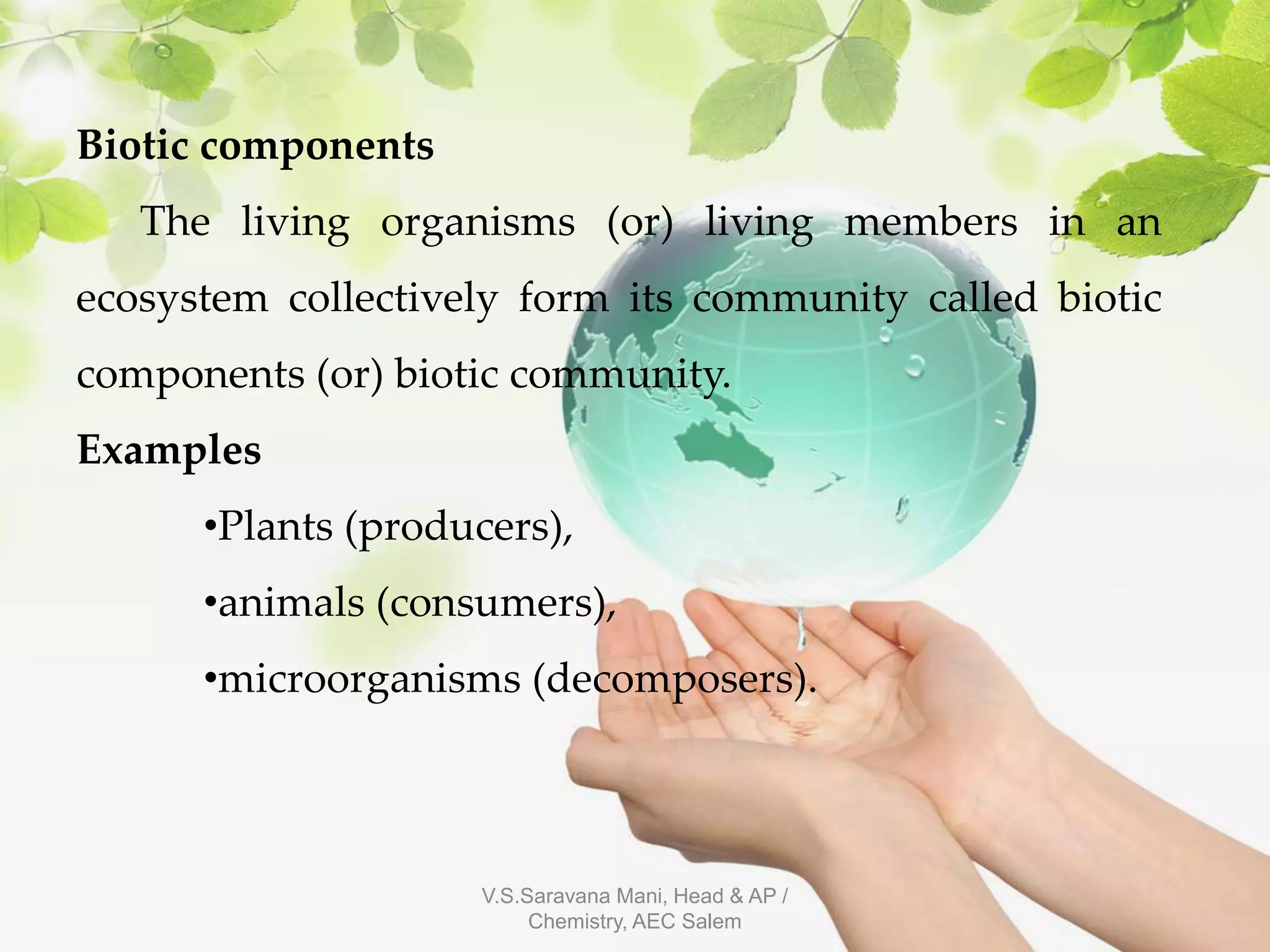 Biotic components

The living organisms (or) living members in an ecosystem collectively form its community called biotic components (or) biotic community.

Examples

•Plants (producers),

•animals (consumers),

•microorganisms (decomposers).

V.S.Saravana Mani, Head & AP / Chemistry, AEC Salem